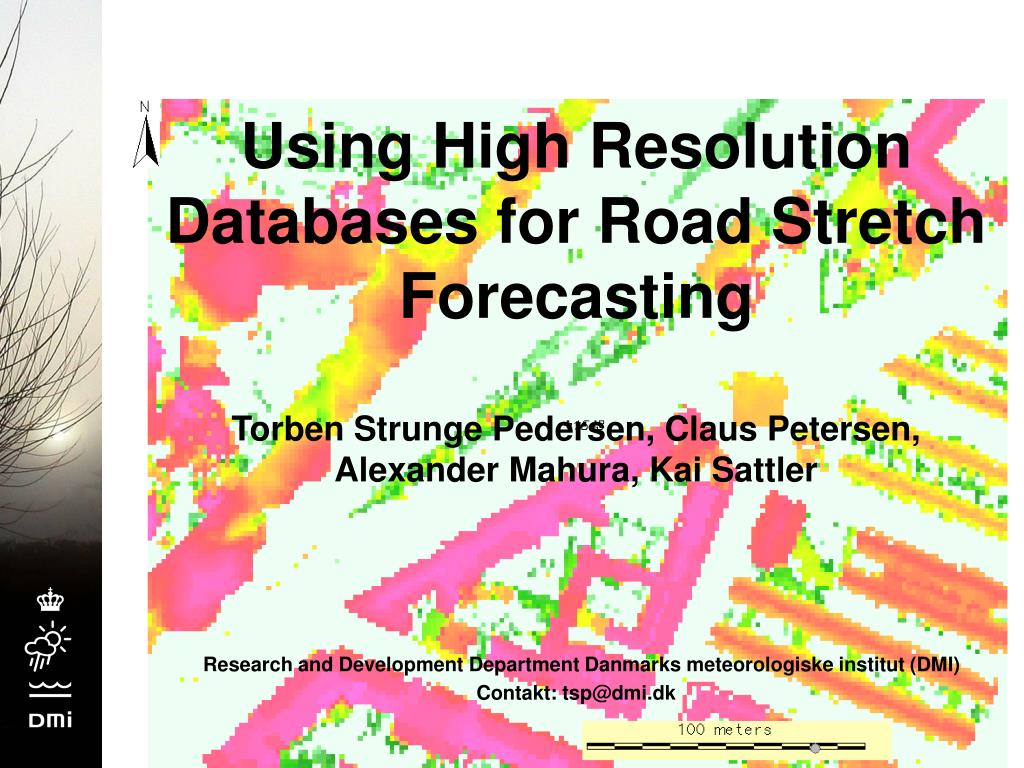 N

Using High Resolution Databases for Road Stretch Forecasting

Torben Strunge Pedersen, Claus Petersen, Alexander Mahura, Kai Sattler

Research and Development Department Danmarks meteorologiske institut (DMI)
Contakt: tsp@dmi.dk

100 meters

DMI